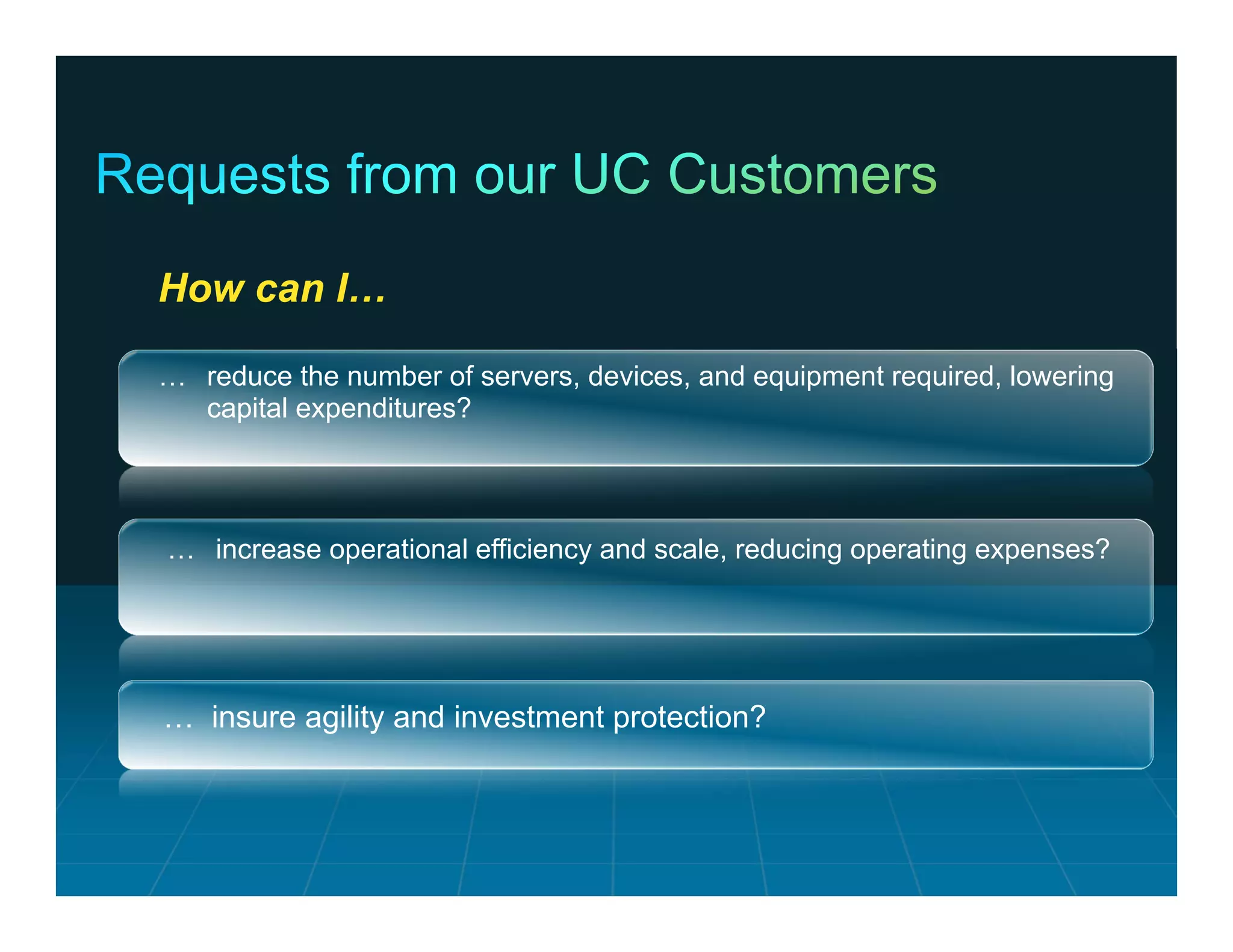 Requests from our UC Customers

How can I…

… reduce the number of servers, devices, and equipment required, lowering capital expenditures?

… increase operational efficiency and scale, reducing operating expenses?

… insure agility and investment protection?